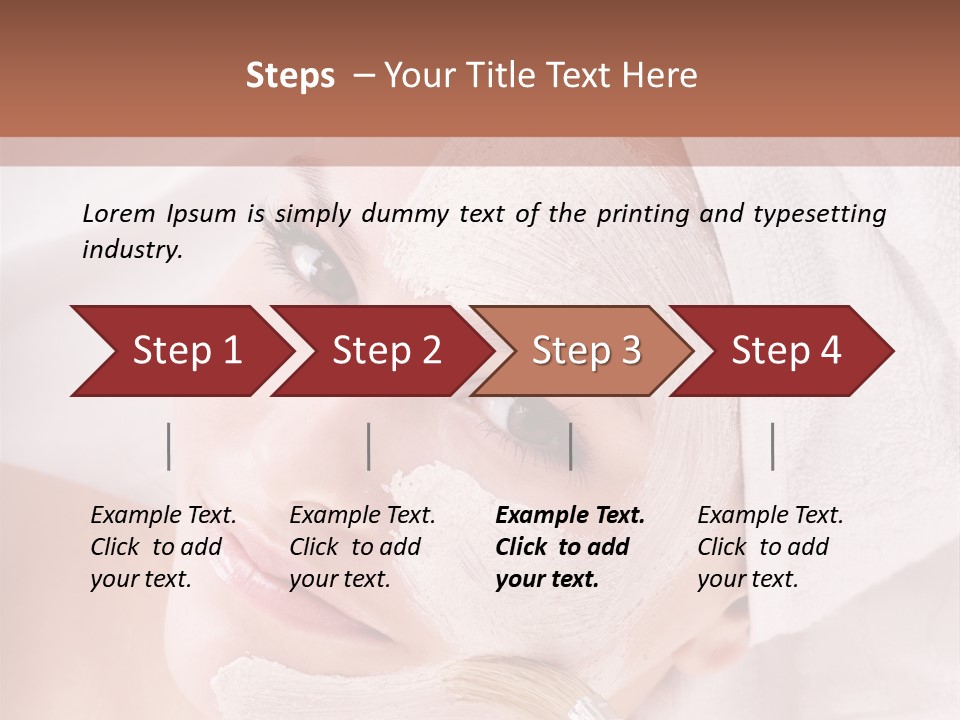 Steps – Your Title Text Here

Lorem Ipsum is simply dummy text of the printing and typesetting industry.

Step 1

Step 2

Step 3

Step 4

Example Text. Click to add your text.

Example Text. Click to add your text.

Example Text. Click to add your text.

Example Text. Click to add your text.